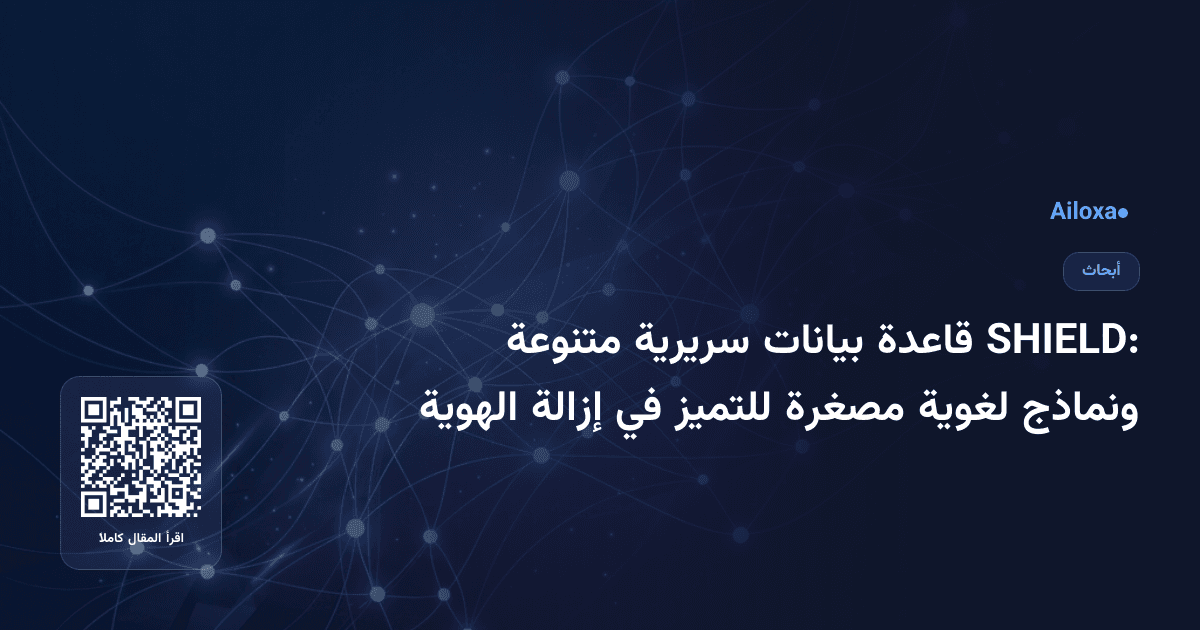 Ailoxa●

أبحاث

SHIELD: قاعدة بيانات سريرية متنوعة ونماذج لغوية مصغرة للتميز في إزالة الهوية

اقرأ المقال كاملا